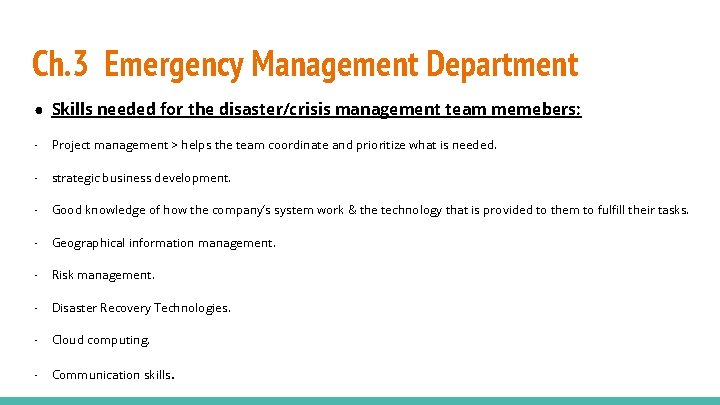 Ch.3 Emergency Management Department

● Skills needed for the disaster/crisis management team memebers:

- Project management > helps the team coordinate and prioritize what is needed.

- strategic business development.

- Good knowledge of how the company's system work & the technology that is provided to them to fulfill their tasks.

- Geographical information management.

- Risk management.

- Disaster Recovery Technologies.

- Cloud computing.

- Communication skills.